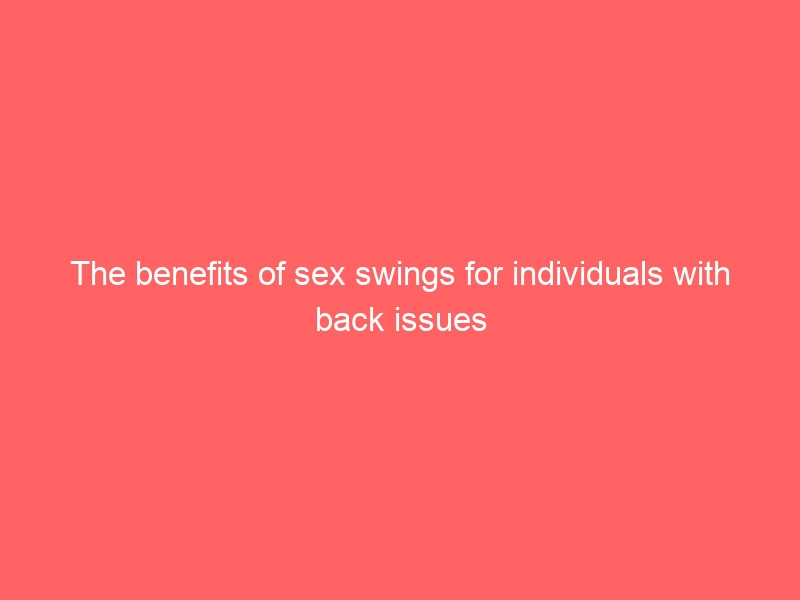 The benefits of sex swings for individuals with back issues